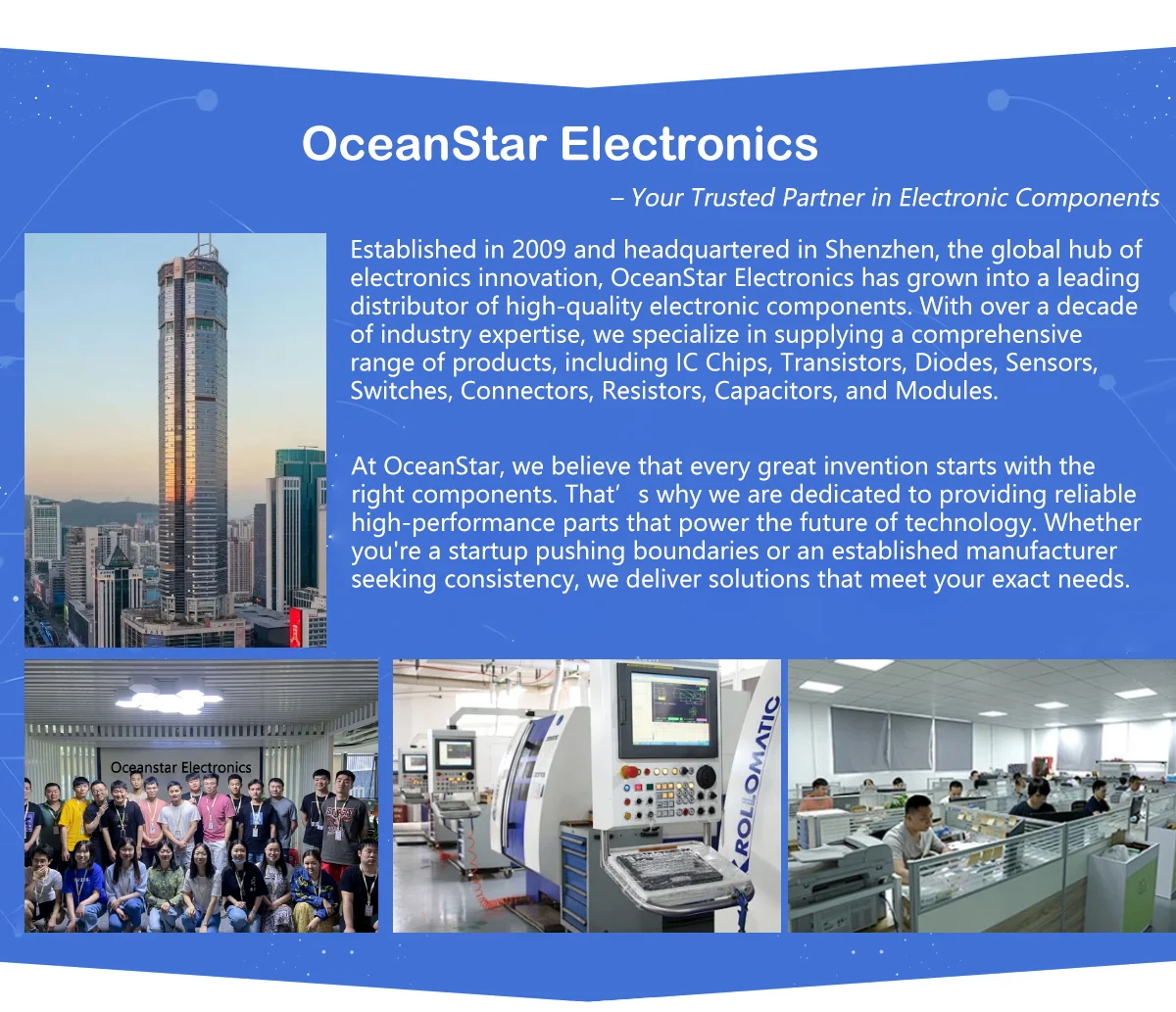 OceanStar Electronics

– Your Trusted Partner in Electronic Components

Established in 2009 and headquartered in Shenzhen, the global hub of electronics innovation, OceanStar Electronics has grown into a leading distributor of high-quality electronic components. With over a decade of industry expertise, we specialize in supplying a comprehensive range of products, including IC Chips, Transistors, Diodes, Sensors, Switches, Connectors, Resistors, Capacitors, and Modules.

At OceanStar, we believe that every great invention starts with the right components. That’ s why we are dedicated to providing reliable high-performance parts that power the future of technology. Whether you're a startup pushing boundaries or an established manufacturer seeking consistency, we deliver solutions that meet your exact needs.

Oceanstar Electronics

ROLLOMATIC